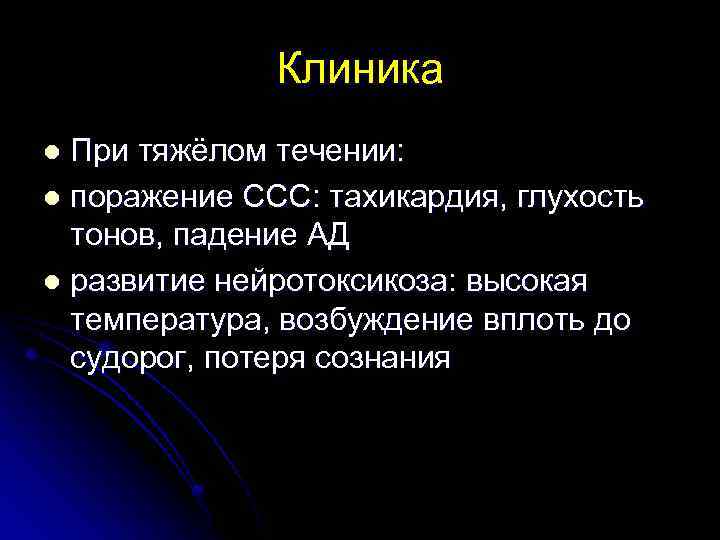 Клиника

- При тяжёлом течении:
- поражение ССС: тахикардия, глухость тонов, падение АД
- развитие нейротоксикоза: высокая температура, возбуждение вплоть до судорог, потеря сознания